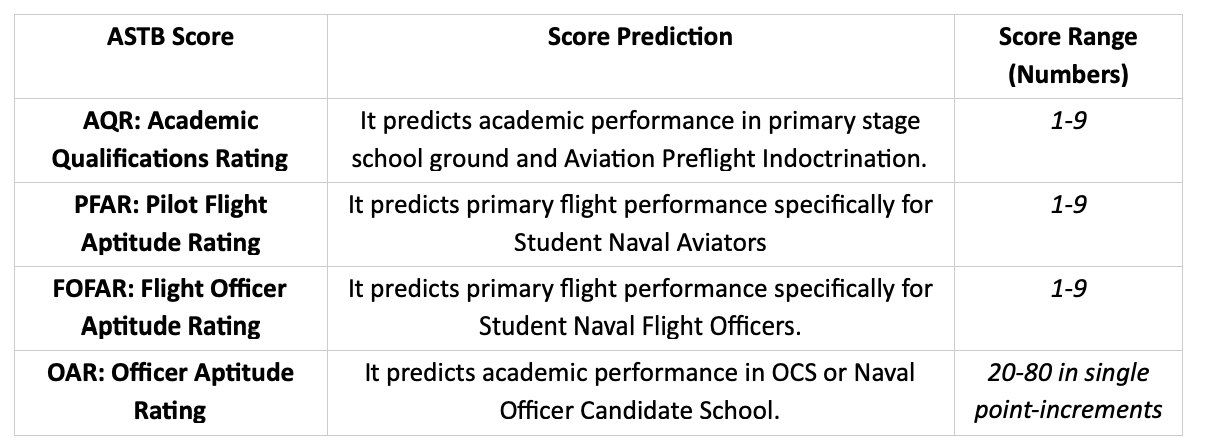 | ASTB Score | Score Prediction | Score Range (Numbers) |
|---|---|---|
| AQR: Academic Qualifications Rating | It predicts academic performance in primary stage school ground and Aviation Preflight Indoctrination. | 1-9 |
| PFAR: Pilot Flight Aptitude Rating | It predicts primary flight performance specifically for Student Naval Aviators | 1-9 |
| FOFAR: Flight Officer Aptitude Rating | It predicts primary flight performance specifically for Student Naval Flight Officers. | 1-9 |
| OAR: Officer Aptitude Rating | It predicts academic performance in OCS or Naval Officer Candidate School. | 20-80 in single point-increments |